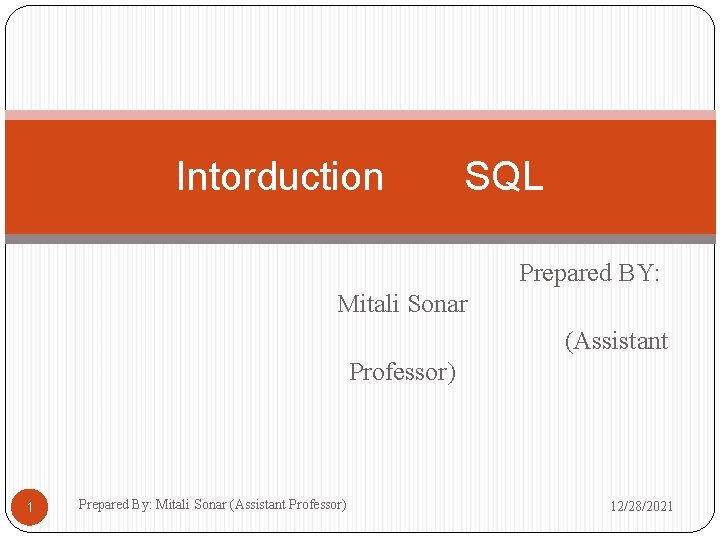 Intorduction SQL

Prepared BY: Mitali Sonar (Assistant Professor)

1

Prepared By: Mitali Sonar (Assistant Professor)

12/28/2021